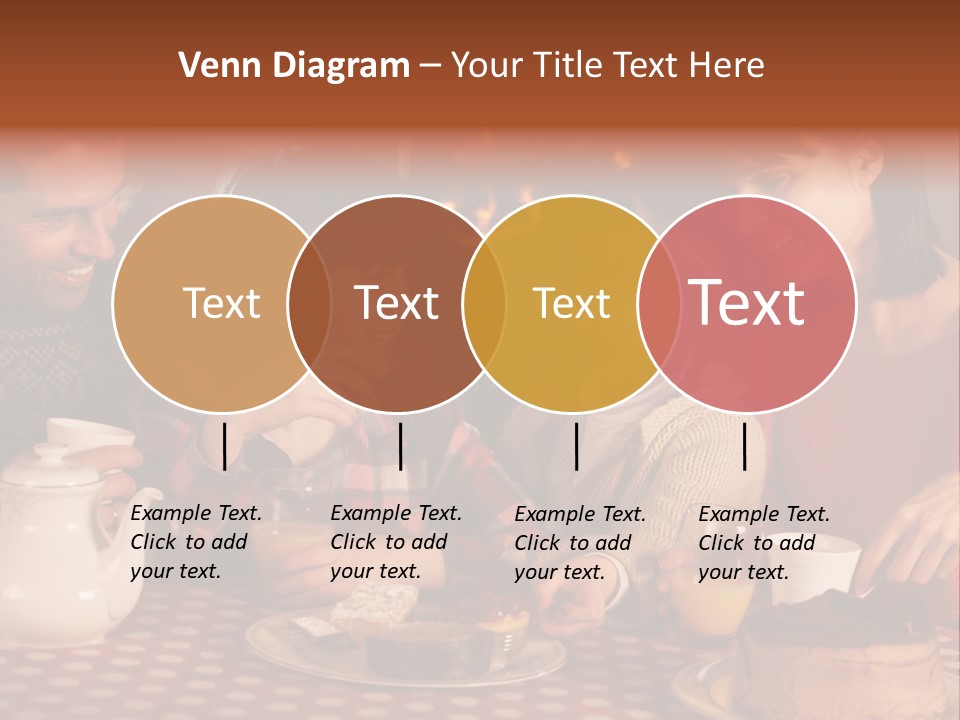 Venn Diagram – Your Title Text Here

Text

Text

Text

Text

Example Text. Click to add your text.

Example Text. Click to add your text.

Example Text. Click to add your text.

Example Text. Click to add your text.